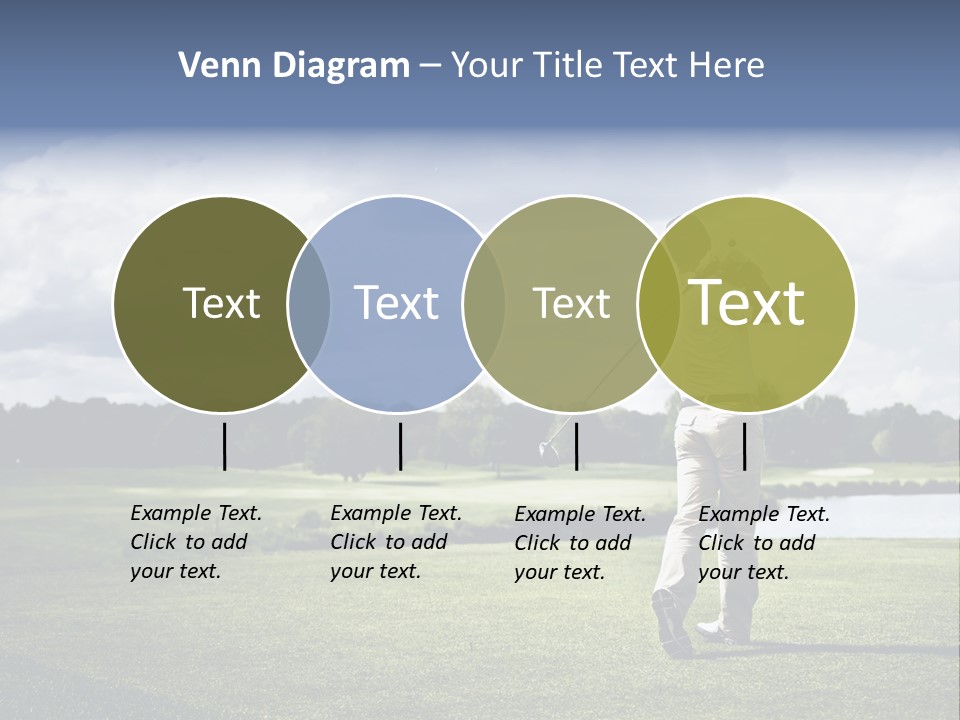 Venn Diagram – Your Title Text Here

Text

Text

Text

Text

Example Text. Click to add your text.

Example Text. Click to add your text.

Example Text. Click to add your text.

Example Text. Click to add your text.